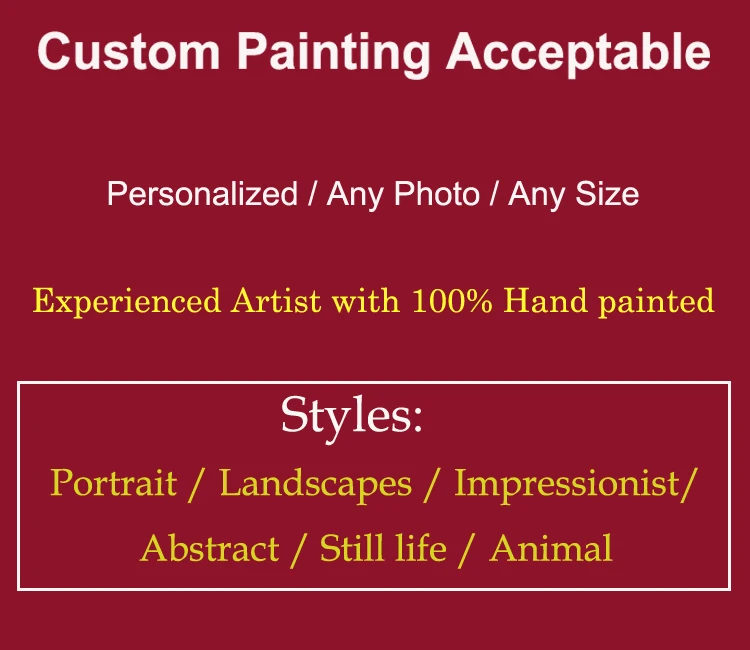 Custom Painting Acceptable

Personalized / Any Photo / Any Size

Experienced Artist with 100% Hand painted

Styles:

Portrait / Landscapes / Impressionist/ Abstract / Still life / Animal